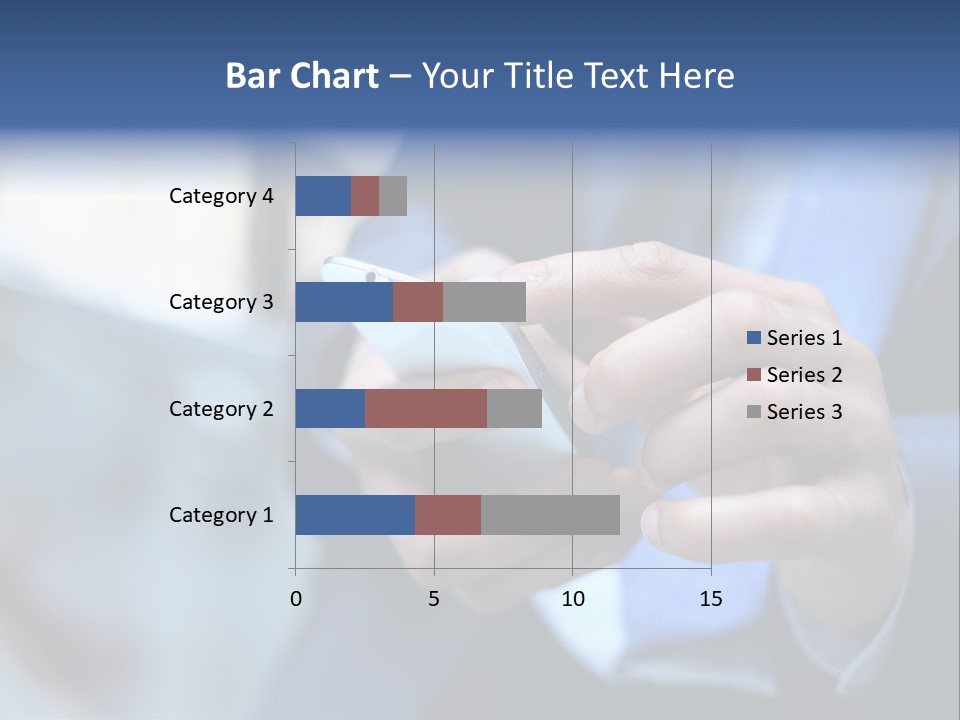 Bar Chart – Your Title Text Here

Category 4
Category 3
Category 2
Category 1

0
5
10
15

Series 1
Series 2
Series 3